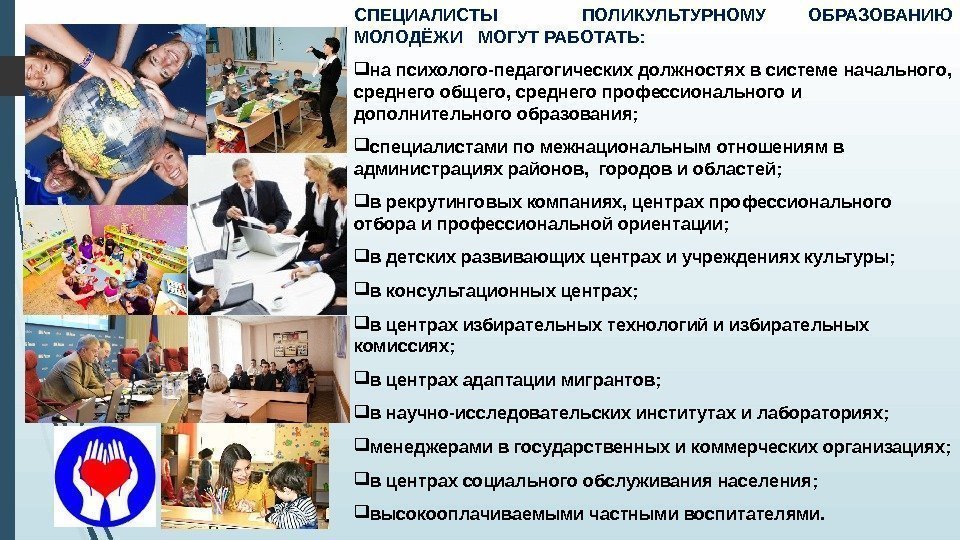 СПЕЦИАЛИСТЫ ПОЛИКУЛЬТУРНОМУ ОБРАЗОВАНИЮ МОЛОДЁЖИ МОГУТ РАБОТАТЬ:

❑на психолого-педагогических должностях в системе начального, среднего общего, среднего профессионального и дополнительного образования;

❑специалистами по межнациональным отношениям в администрациях районов, городов и областей;

❑в рекрутинговых компаниях, центрах профессионального отбора и профессиональной ориентации;

❑в детских развивающих центрах и учреждениях культуры;

❑в консультационных центрах;

❑в центрах избирательных технологий и избирательных комиссиях;

❑в центрах адаптации мигрантов;

❑в научно-исследовательских институтах и лабораториях;

❑менеджерами в государственных и коммерческих организациях;

❑в центрах социального обслуживания населения;

❑высокооплачиваемыми частными воспитателями.